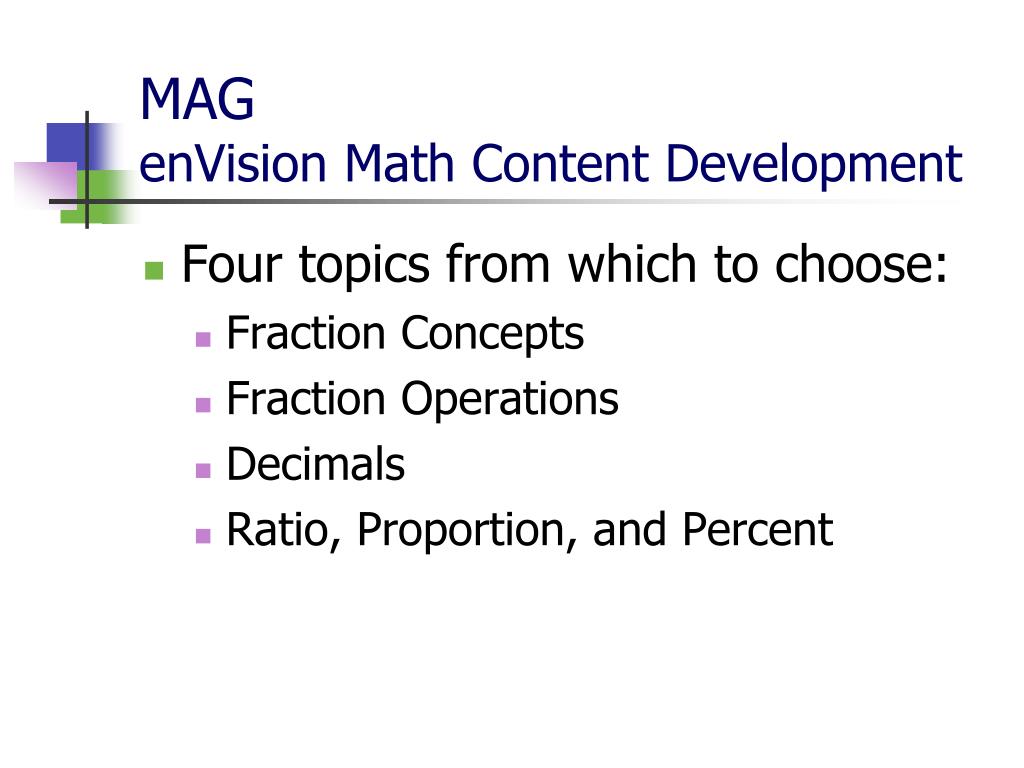 MAG
enVision Math Content Development

Four topics from which to choose:
Fraction Concepts
Fraction Operations
Decimals
Ratio, Proportion, and Percent